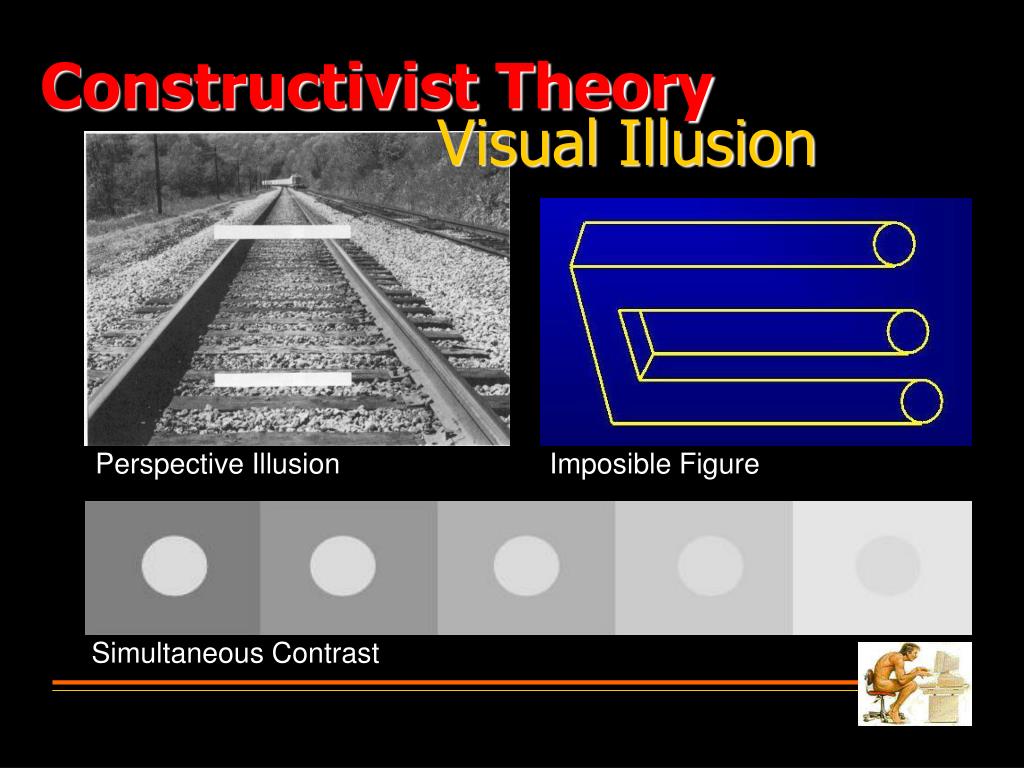 Constructivist Theory
Visual Illusion

Perspective Illusion

Imposible Figure

Simultaneous Contrast